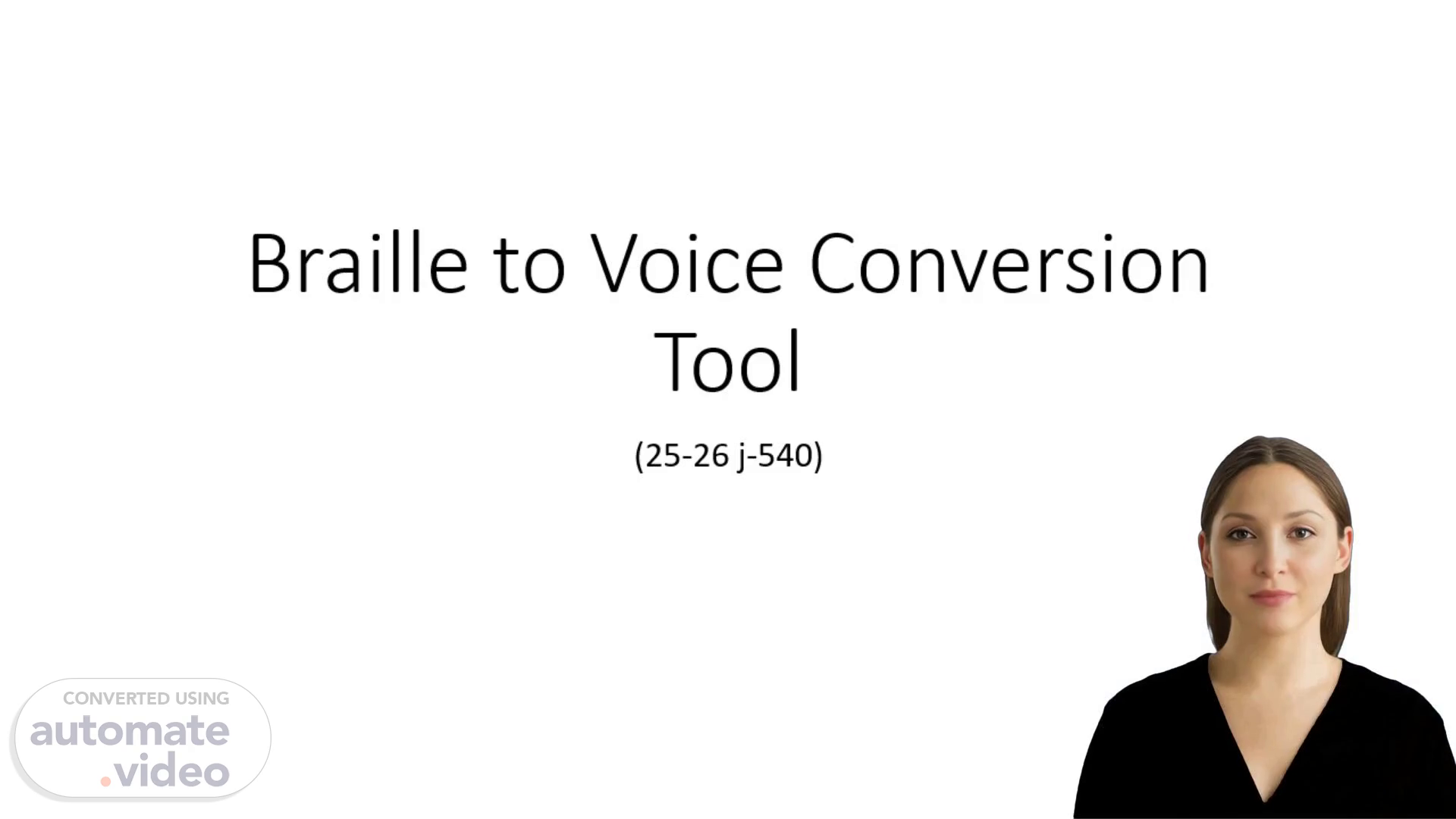 Braille to Voice Conversion Tool

(25-26 j-540)

CONVERTED USING
automate
.video